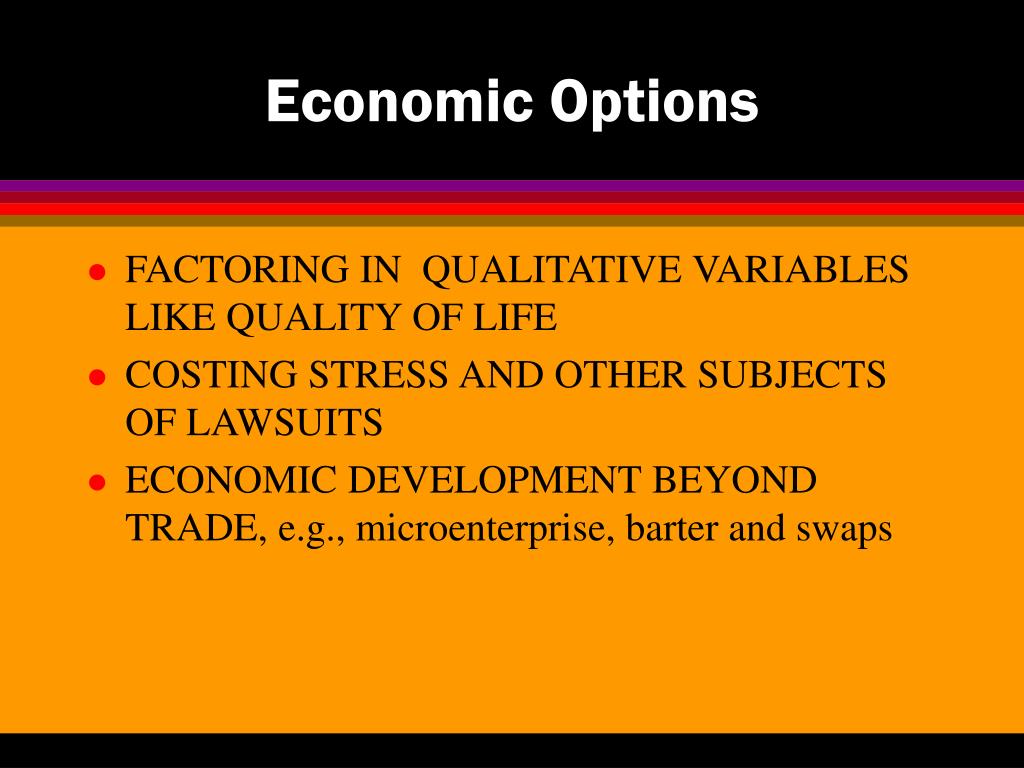 Economic Options

- FACTORING IN QUALITATIVE VARIABLES LIKE QUALITY OF LIFE
- COSTING STRESS AND OTHER SUBJECTS OF LAWSUITS
- ECONOMIC DEVELOPMENT BEYOND TRADE, e.g., microenterprise, barter and swaps